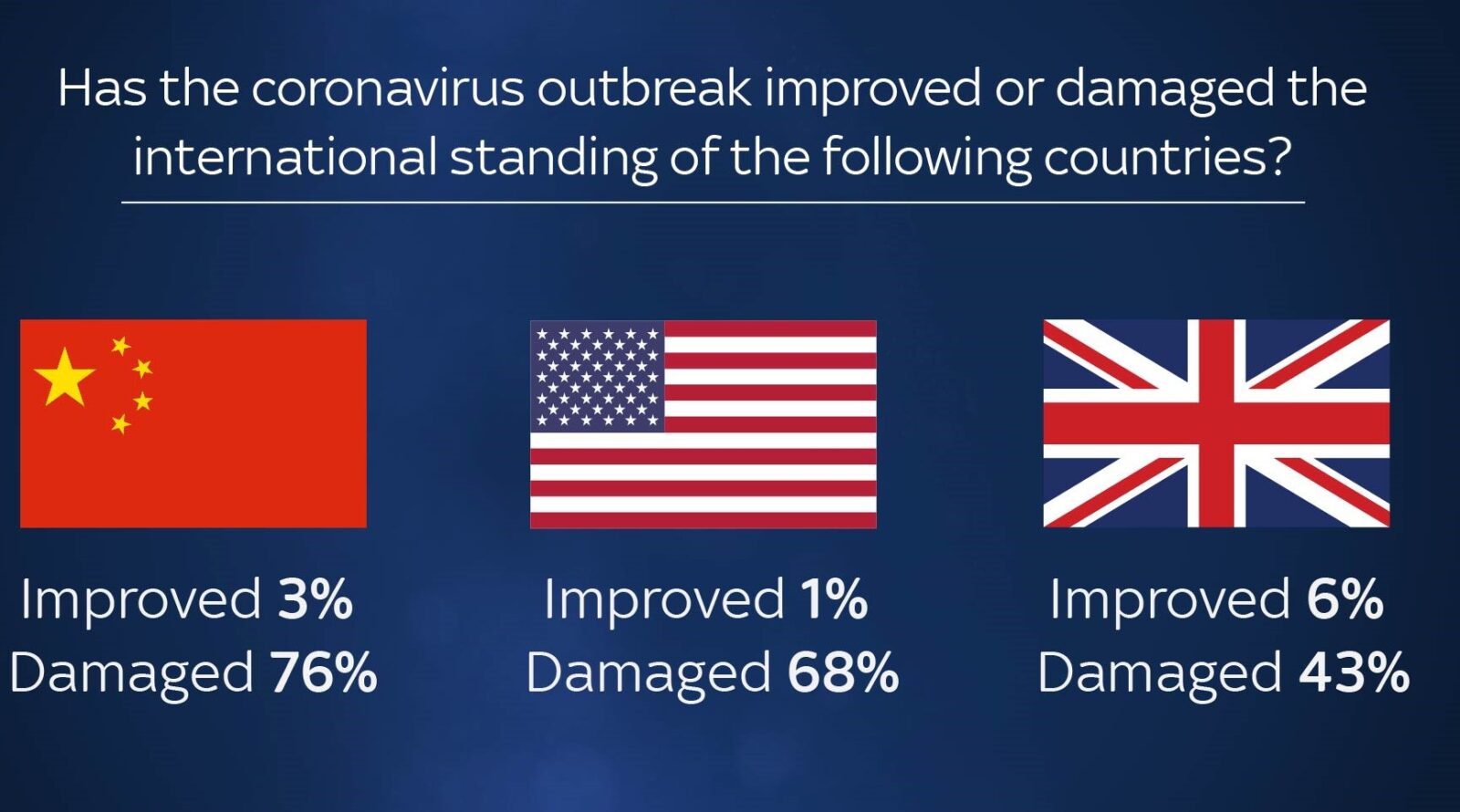 Has the coronavirus outbreak improved or damaged the international standing of the following countries?

Improved 3%
Damaged 76%

Improved 1%
Damaged 68%

Improved 6%
Damaged 43%